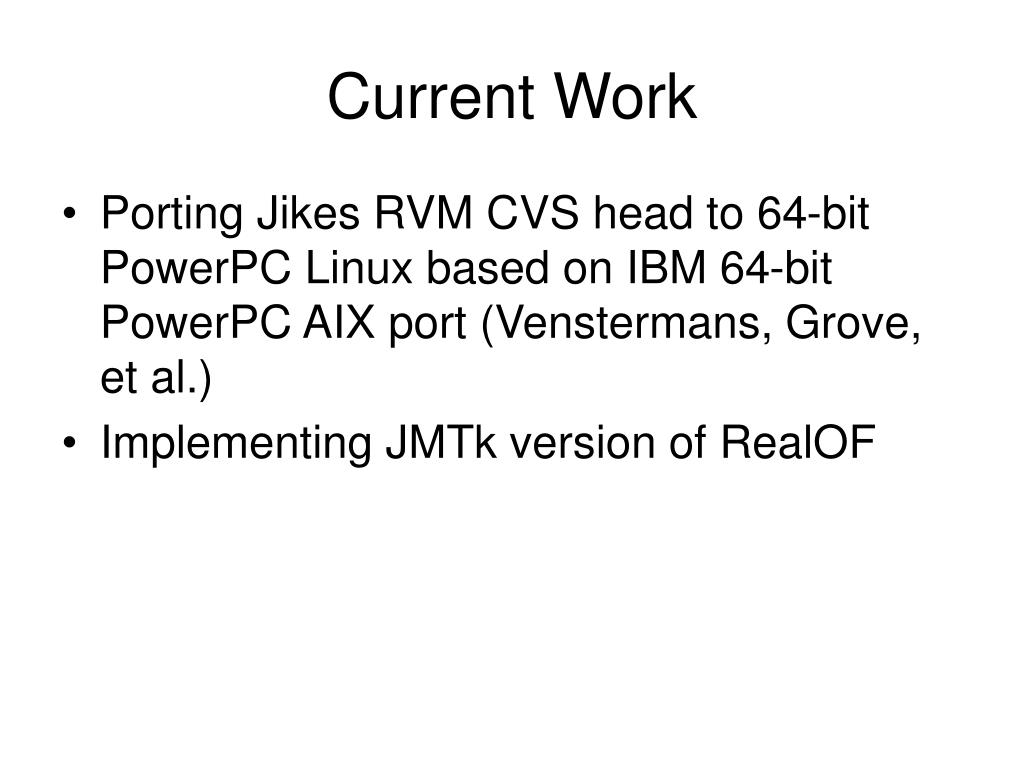 Current Work

• Porting Jikes RVM CVS head to 64-bit PowerPC Linux based on IBM 64-bit PowerPC AIX port (Venstermans, Grove, et al.)
• Implementing JMTk version of RealOF